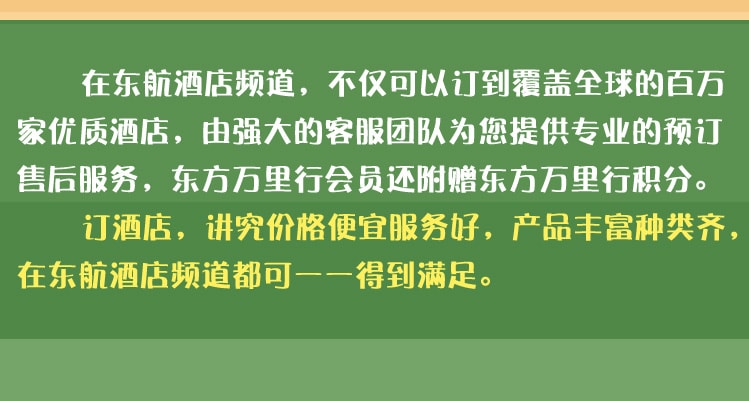 在东航酒店频道，不仅可以订到覆盖全球的百万家优质酒店，由强大的客服团队为您提供专业的预订售后服务，东方万里行会员还附赠东方万里行积分。

订酒店，讲究价格便宜服务好，产品丰富种类齐，在东航酒店频道都可一一得到满足。